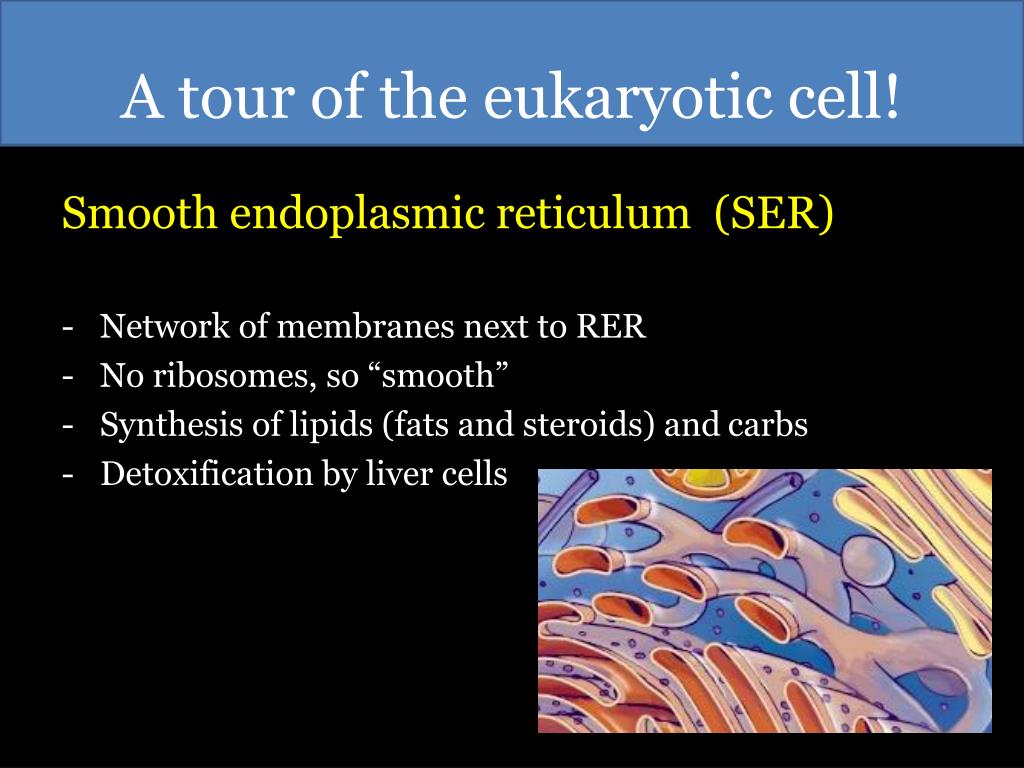 A tour of the eukaryotic cell!

Smooth endoplasmic reticulum (SER)

- Network of membranes next to RER
- No ribosomes, so “smooth”
- Synthesis of lipids (fats and steroids) and carbs
- Detoxification by liver cells